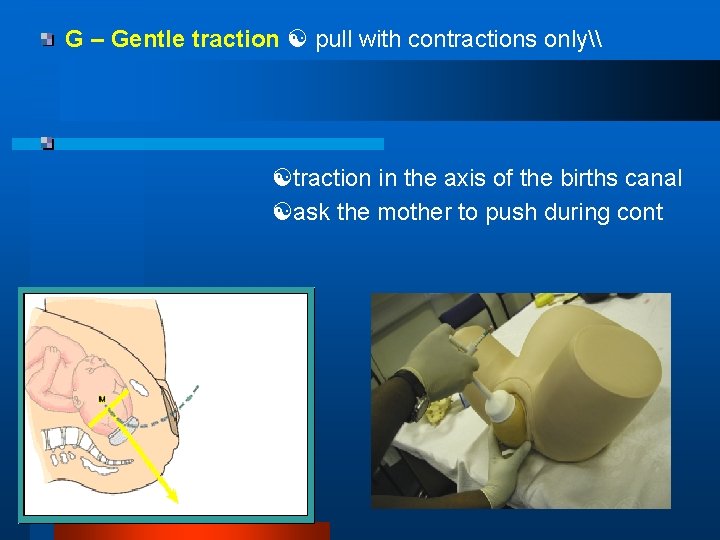 G – Gentle traction ☯ pull with contractions only\\

☯traction in the axis of the births canal
☯ask the mother to push during cont

M